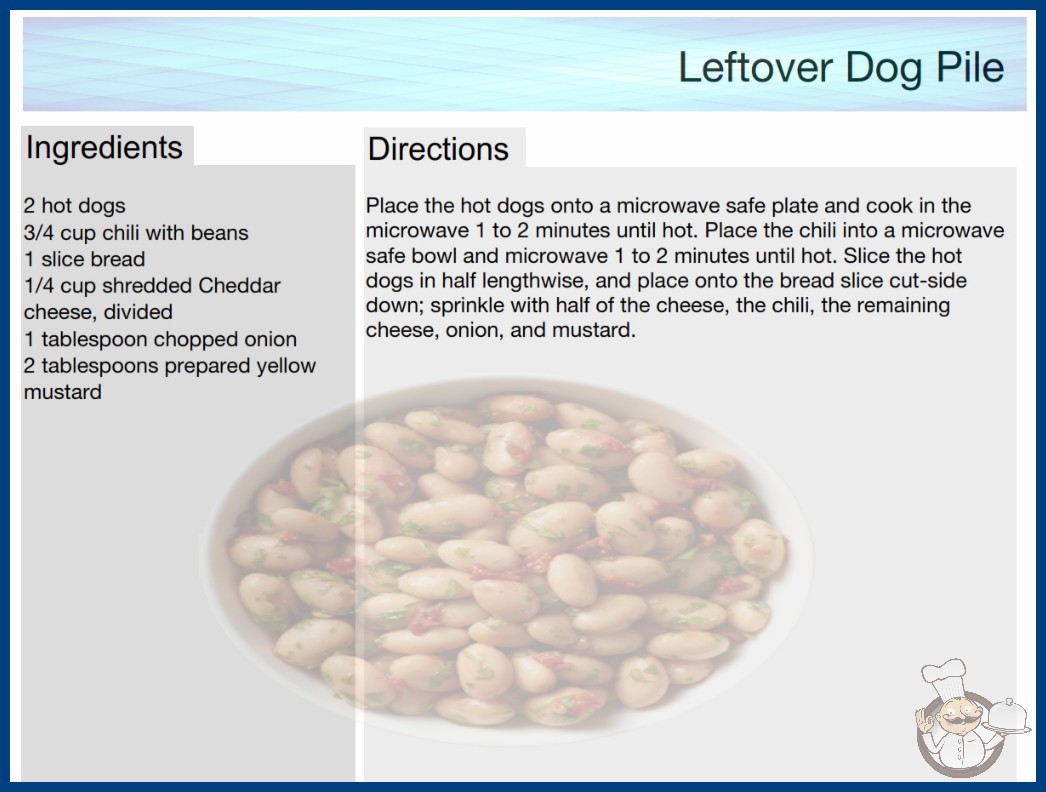 Leftover Dog Pile

Ingredients

2 hot dogs
3/4 cup chili with beans
1 slice bread
1/4 cup shredded Cheddar cheese, divided
1 tablespoon chopped onion
2 tablespoons prepared yellow mustard

Directions

Place the hot dogs onto a microwave safe plate and cook in the microwave 1 to 2 minutes until hot. Place the chili into a microwave safe bowl and microwave 1 to 2 minutes until hot. Slice the hot dogs in half lengthwise, and place onto the bread slice cut-side down; sprinkle with half of the cheese, the chili, the remaining cheese, onion, and mustard.